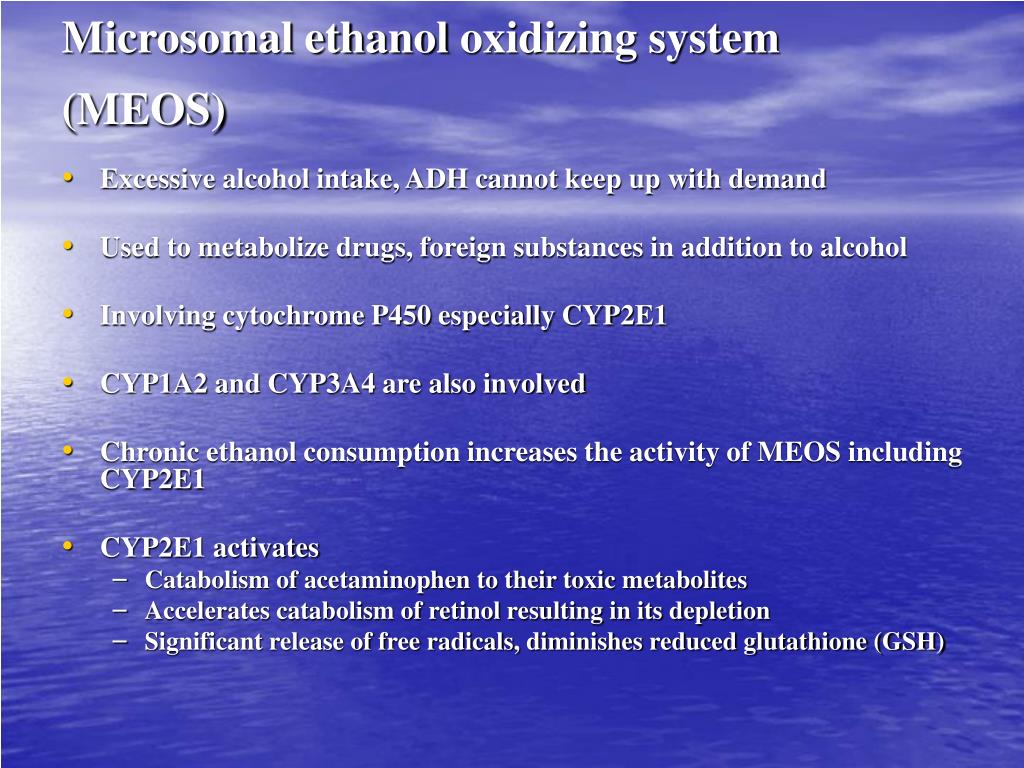 Microsomal ethanol oxidizing system (MEOS)

• Excessive alcohol intake, ADH cannot keep up with demand

• Used to metabolize drugs, foreign substances in addition to alcohol

• Involving cytochrome P450 especially CYP2E1

• CYP1A2 and CYP3A4 are also involved

• Chronic ethanol consumption increases the activity of MEOS including CYP2E1

• CYP2E1 activates
  – Catabolism of acetaminophen to their toxic metabolites
  – Accelerates catabolism of retinol resulting in its depletion
  – Significant release of free radicals, diminishes reduced glutathione (GSH)